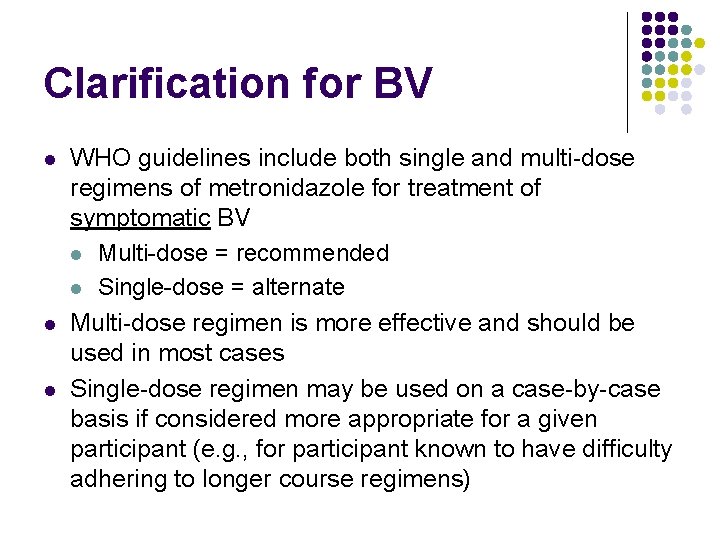 Clarification for BV

- WHO guidelines include both single and multi-dose regimens of metronidazole for treatment of symptomatic BV
  - Multi-dose = recommended
  - Single-dose = alternate
- Multi-dose regimen is more effective and should be used in most cases
- Single-dose regimen may be used on a case-by-case basis if considered more appropriate for a given participant (e.g., for participant known to have difficulty adhering to longer course regimens)